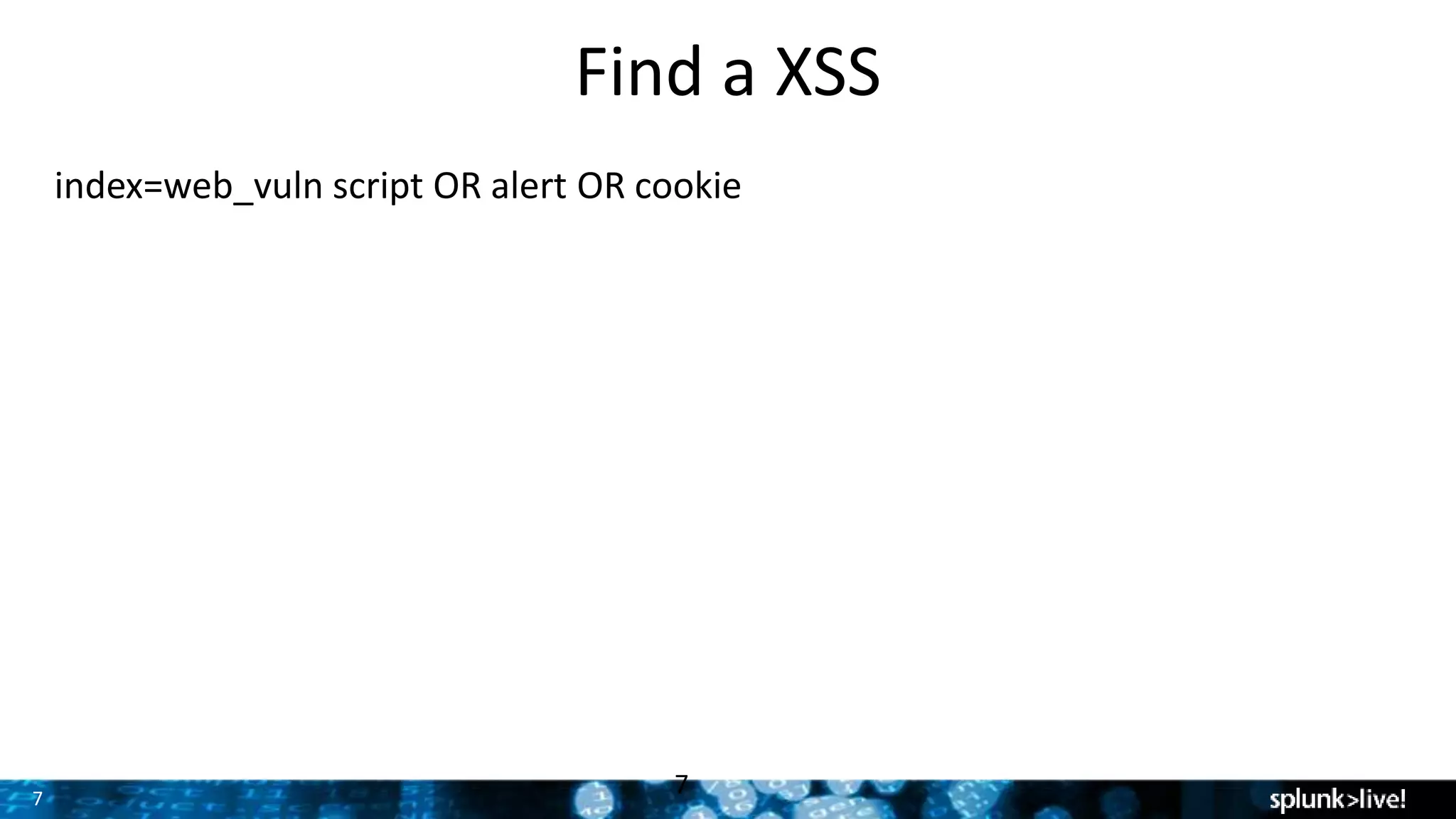 Find a XSS

index=web_vuln script OR alert OR cookie

7

7

splunk>live!